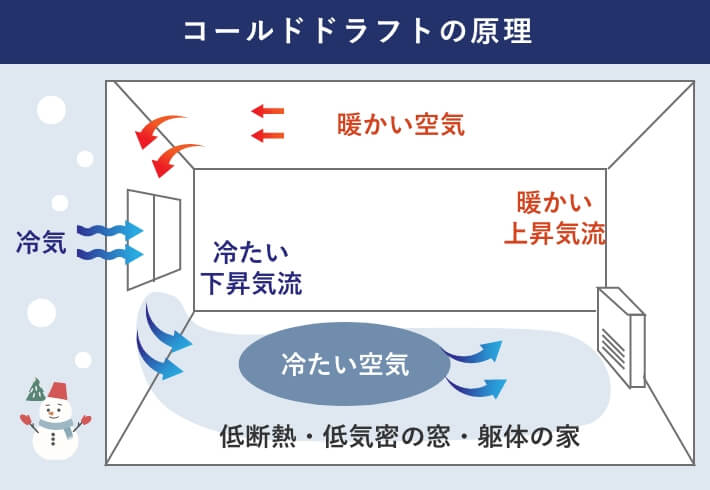 コールドドラフトの原理

暖かい空気

冷気

冷たい
下昇気流

暖かい
上昇気流

冷たい空気

低断熱・低気密の窓・躯体の家